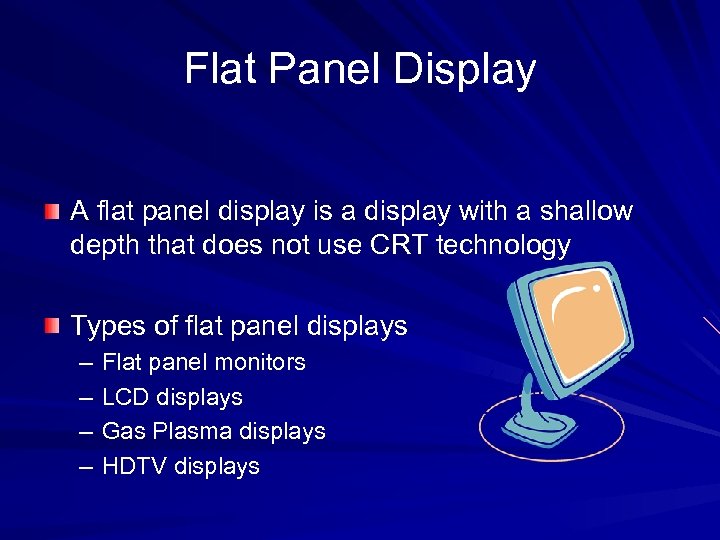 Flat Panel Display

A flat panel display is a display with a shallow depth that does not use CRT technology

Types of flat panel displays
– Flat panel monitors
– LCD displays
– Gas Plasma displays
– HDTV displays